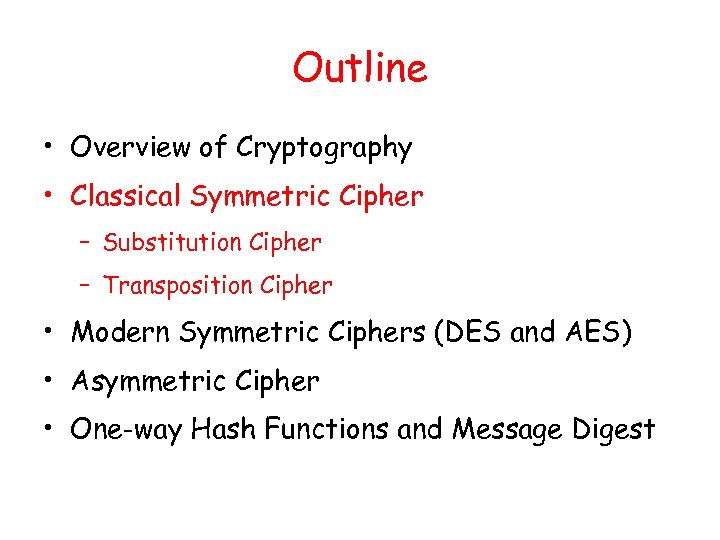 Outline

• Overview of Cryptography
• Classical Symmetric Cipher
– Substitution Cipher
– Transposition Cipher
• Modern Symmetric Ciphers (DES and AES)
• Asymmetric Cipher
• One-way Hash Functions and Message Digest